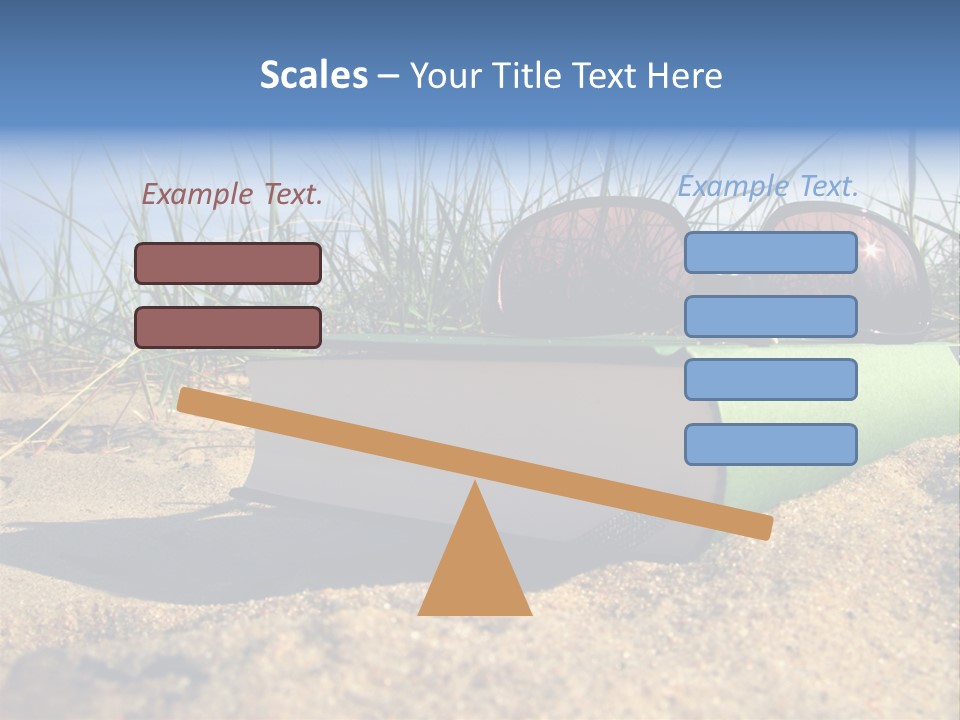 Scales – Your Title Text Here

Example Text.

Example Text.